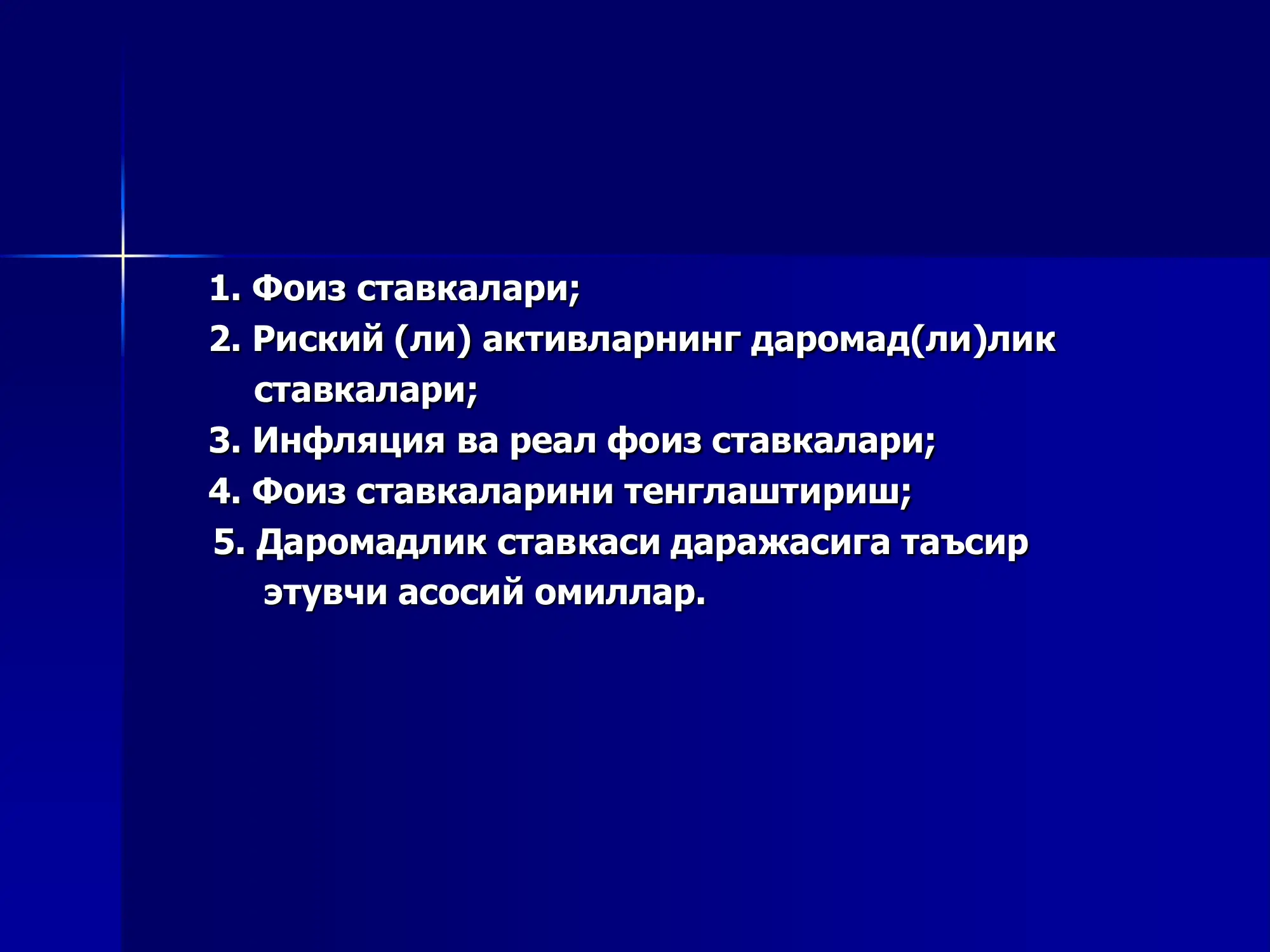 1. Фоиз ставкалари;
2. Риский (ли) активларнинг даромад(ли)лик ставкалари;
3. Инфляция ва реал фоиз ставкалари;
4. Фоиз ставкаларини тенглаштириш;
5. Даромадлик ставкаси даражасига таъсир этувчи асосий омиллар.